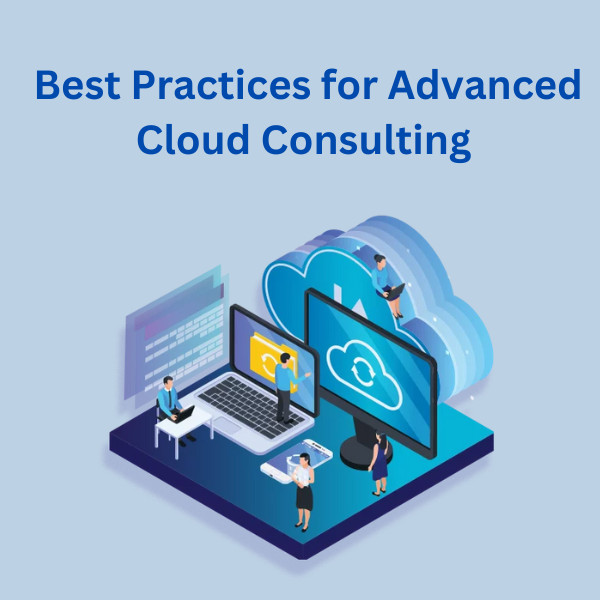 Best Practices for Advanced Cloud Consulting